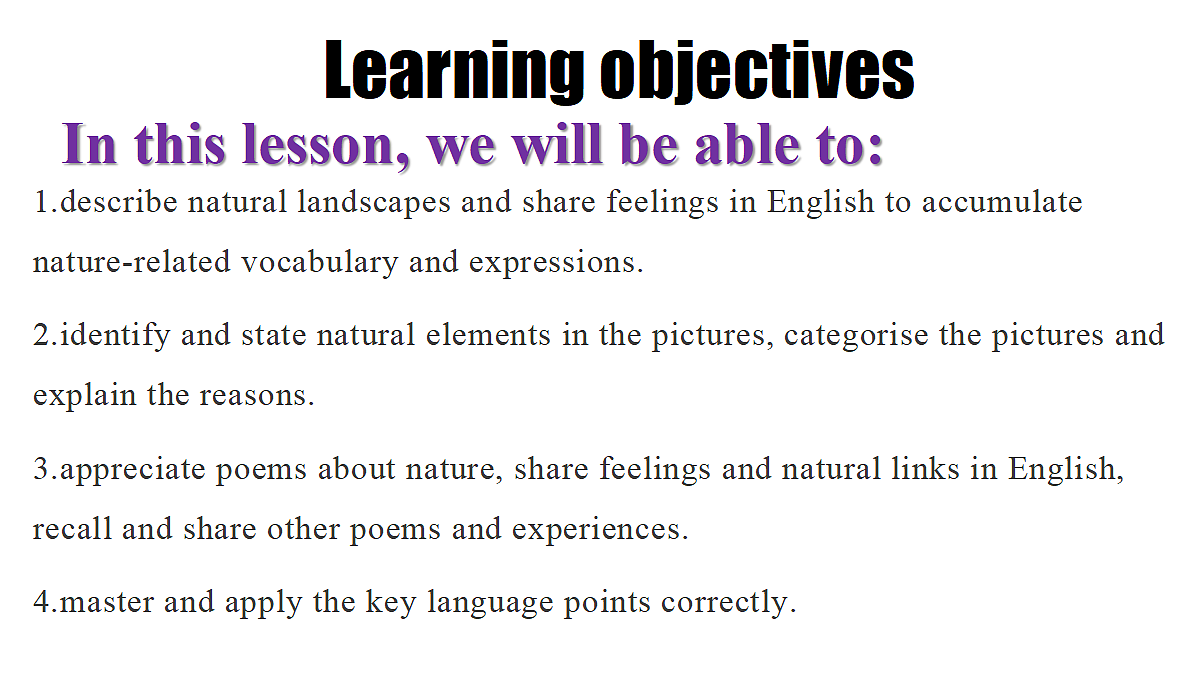 Learning objectives

In this lesson, we will be able to:

1.describe natural landscapes and share feelings in English to accumulate nature-related vocabulary and expressions.

2.identify and state natural elements in the pictures, categorise the pictures and explain the reasons.

3.appreciate poems about nature, share feelings and natural links in English, recall and share other poems and experiences.

4.master and apply the key language points correctly.